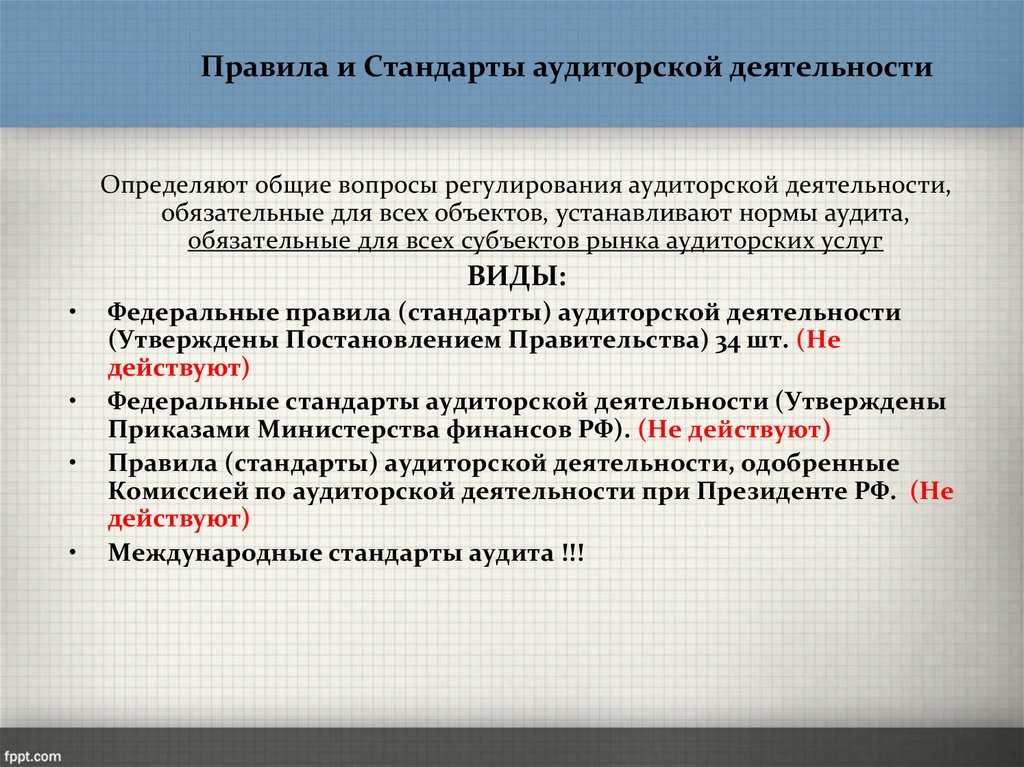 Правила и Стандарты аудиторской деятельности

Определяют общие вопросы регулирования аудиторской деятельности, обязательные для всех объектов, устанавливают нормы аудита, обязательные для всех субъектов рынка аудиторских услуг

ВИДЫ:

• Федеральные правила (стандарты) аудиторской деятельности (Утверждены Постановлением Правительства) 34 шт. (Не действуют)
• Федеральные стандарты аудиторской деятельности (Утверждены Приказами Министерства финансов РФ). (Не действуют)
• Правила (стандарты) аудиторской деятельности, одобренные Комиссией по аудиторской деятельности при Президенте РФ. (Не действуют)
• Международные стандарты аудита !!!

fppt.com